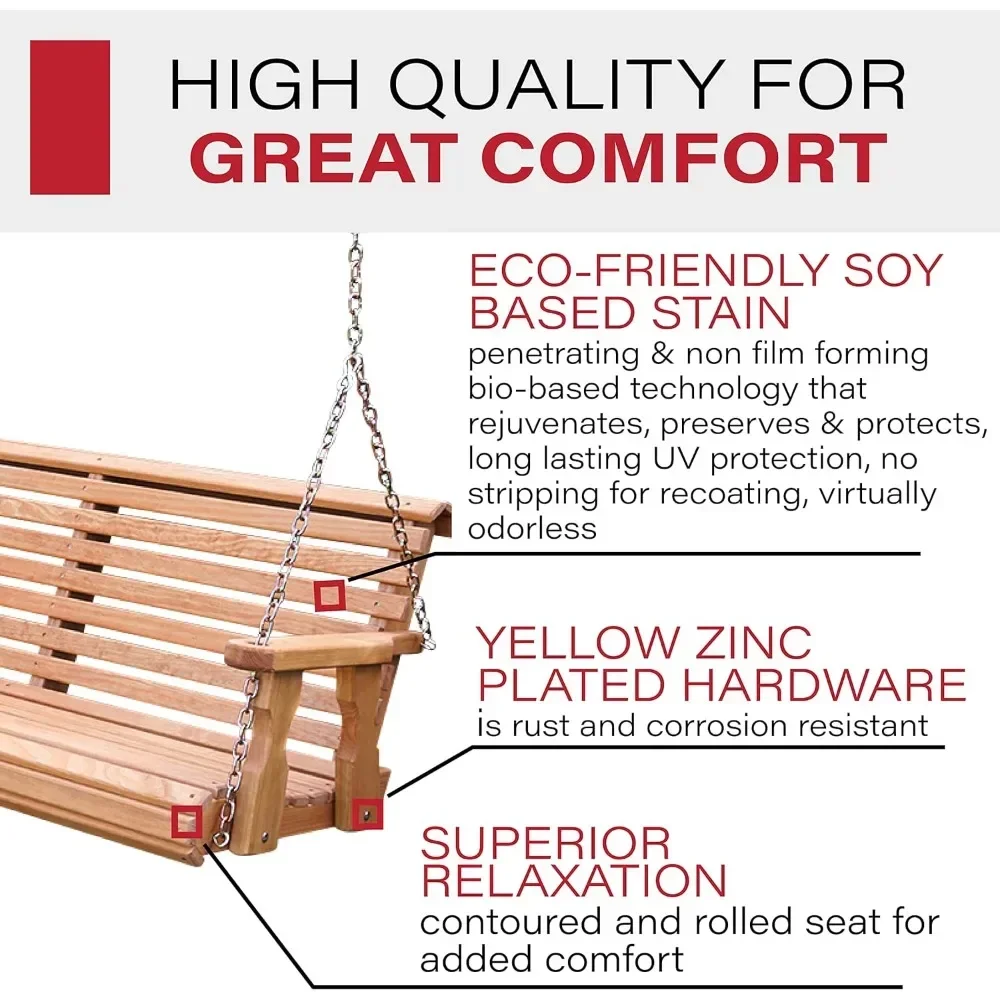 HIGH QUALITY FOR
GREAT COMFORT

ECO-FRIENDLY SOY BASED STAIN
penetrating & non film forming bio-based technology that rejuvenates, preserves & protects, long lasting UV protection, no stripping for recoating, virtually odorless

YELLOW ZINC PLATED HARDWARE
is rust and corrosion resistant

SUPERIOR RELAXATION
contoured and rolled seat for added comfort